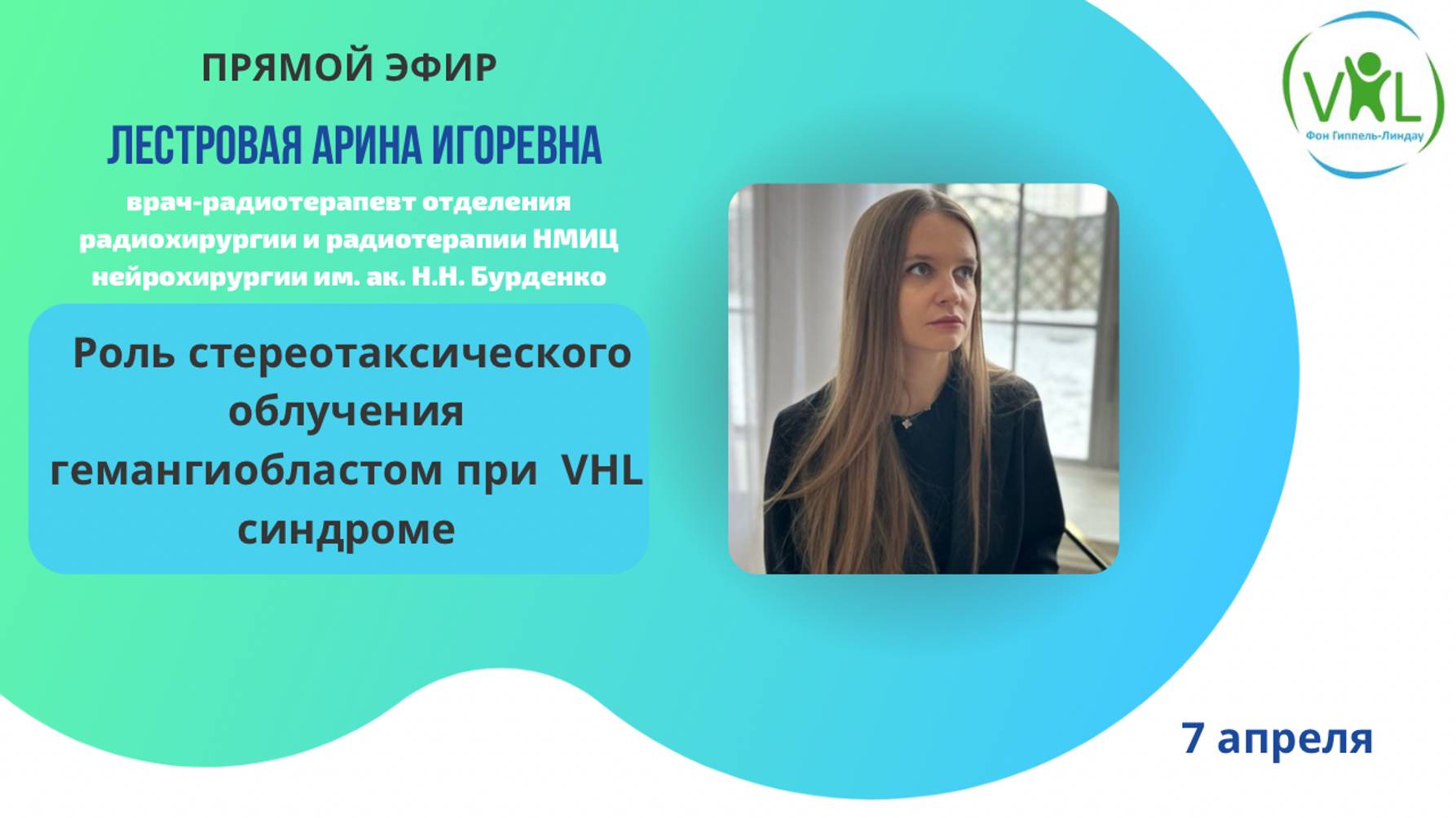 ПРЯМОЙ ЭФИР

ЛЕСТРОВАЯ АРИНА ИГОРЕВНА

врач-радиотерапевт отделения радиохирургии и радиотерапии НМИЦ нейрохирургии им. ак. Н.Н. Бурденко

Роль стереотаксического облучения гемангиобластом при VHL синдроме

VHL
Фон Гиппель-Линдау

7 апреля